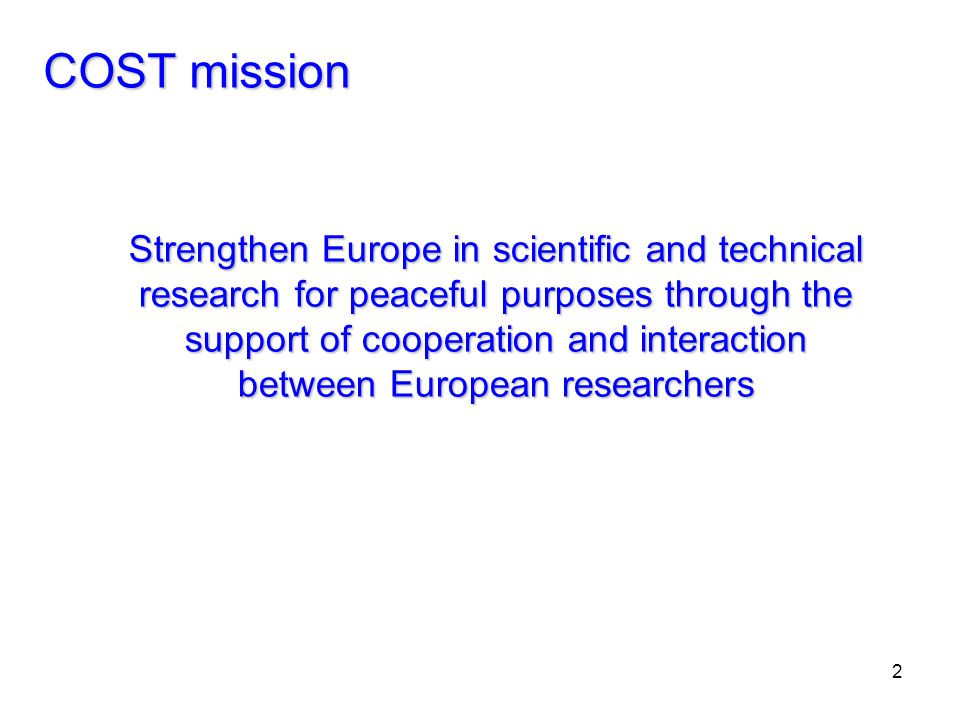 COST mission

Strengthen Europe in scientific and technical research for peaceful purposes through the support of cooperation and interaction between European researchers

2